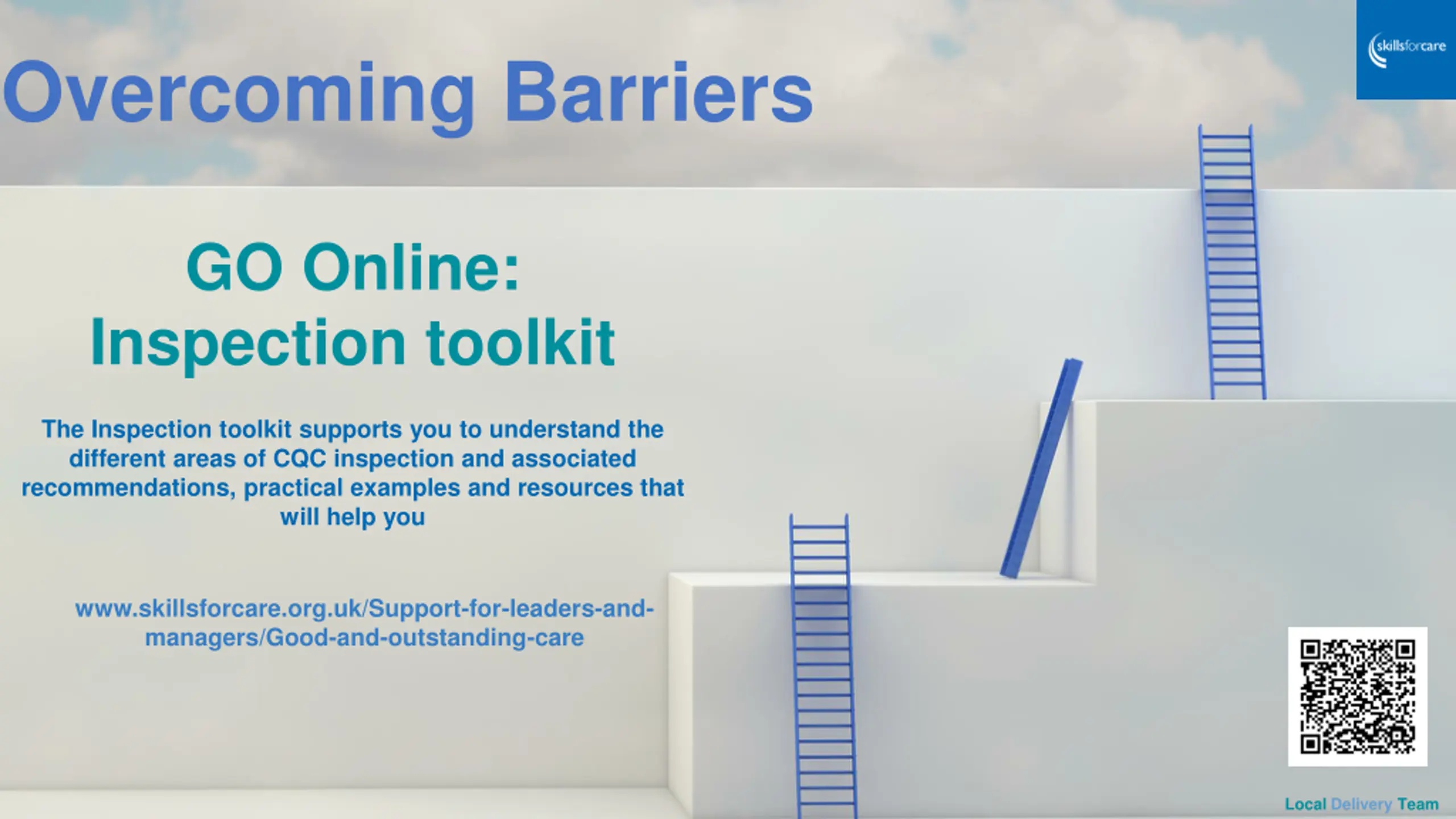 skillsforcare

Overcoming Barriers

GO Online:
Inspection toolkit

The Inspection toolkit supports you to understand the different areas of CQC inspection and associated recommendations, practical examples and resources that will help you

www.skillsforcare.org.uk/Support-for-leaders-and-managers/Good-and-outstanding-care

Local Delivery Team